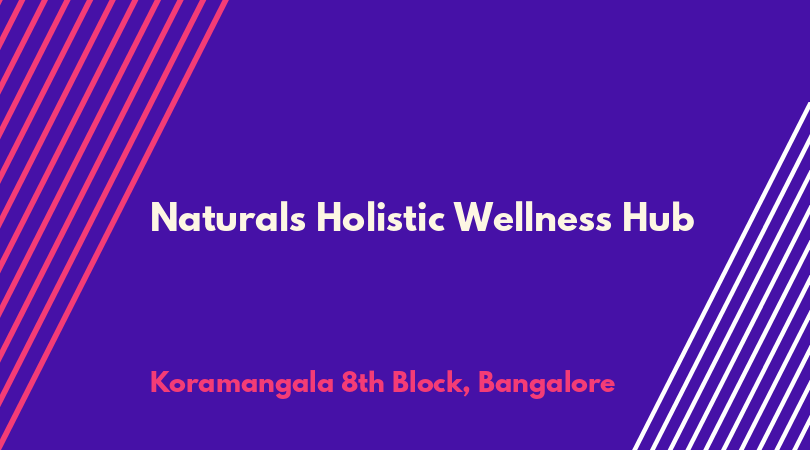 Naturals Holistic Wellness Hub

Koramangala 8th Block, Bangalore